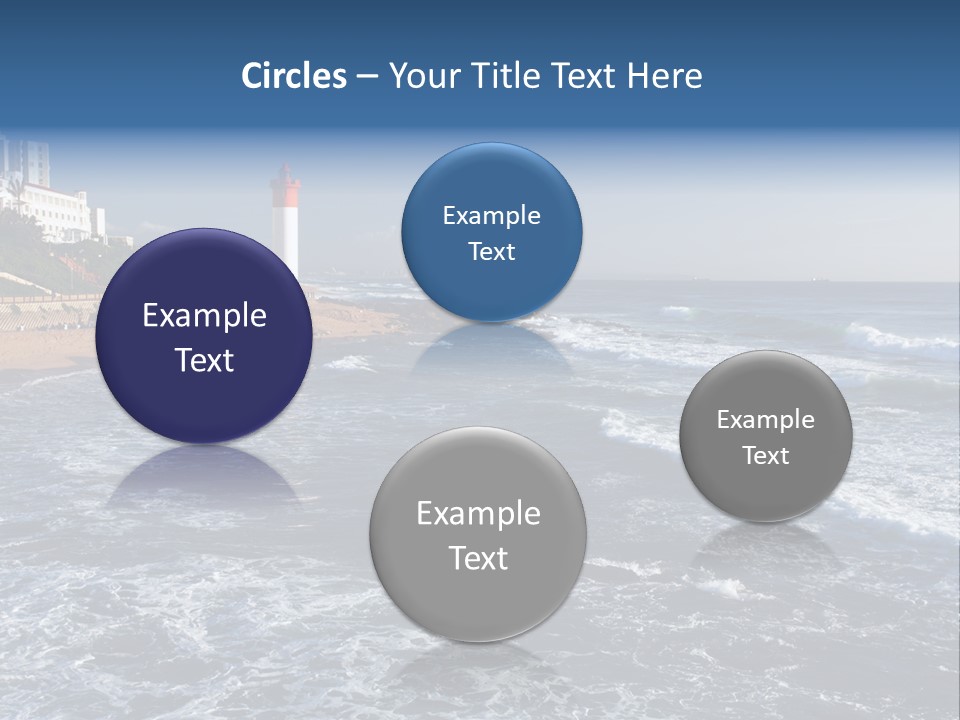 Circles – Your Title Text Here

Example Text

Example Text

Example Text

Example Text